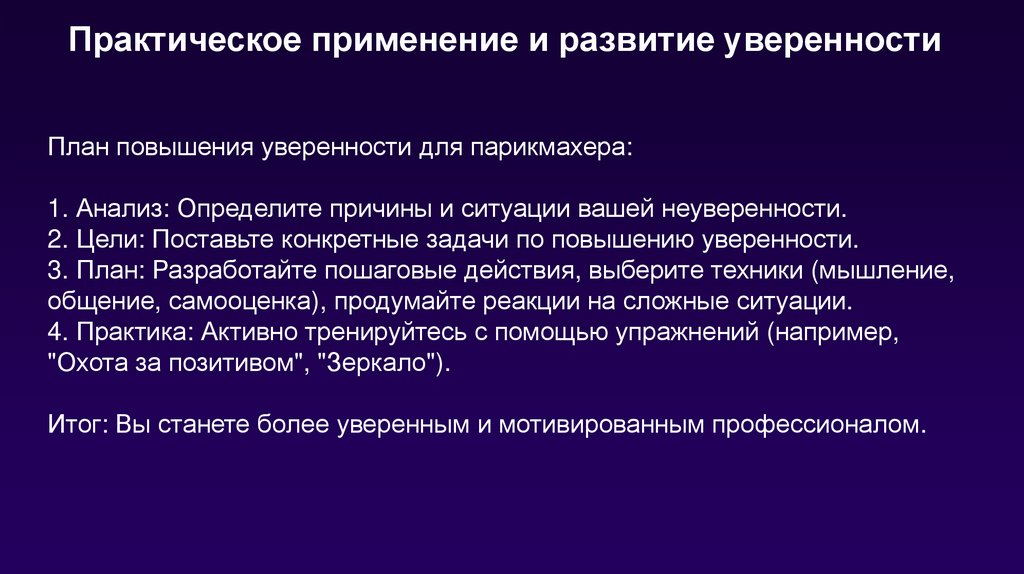 Практическое применение и развитие уверенности

План повышения уверенности для парикмахера:

1. Анализ: Определите причины и ситуации вашей неуверенности.
2. Цели: Поставьте конкретные задачи по повышению уверенности.
3. План: Разработайте пошаговые действия, выберите техники (мышление, общение, самооценка), продумайте реакции на сложные ситуации.
4. Практика: Активно тренируйтесь с помощью упражнений (например, "Охота за позитивом", "Зеркало").

Итог: Вы станете более уверенным и мотивированным профессионалом.